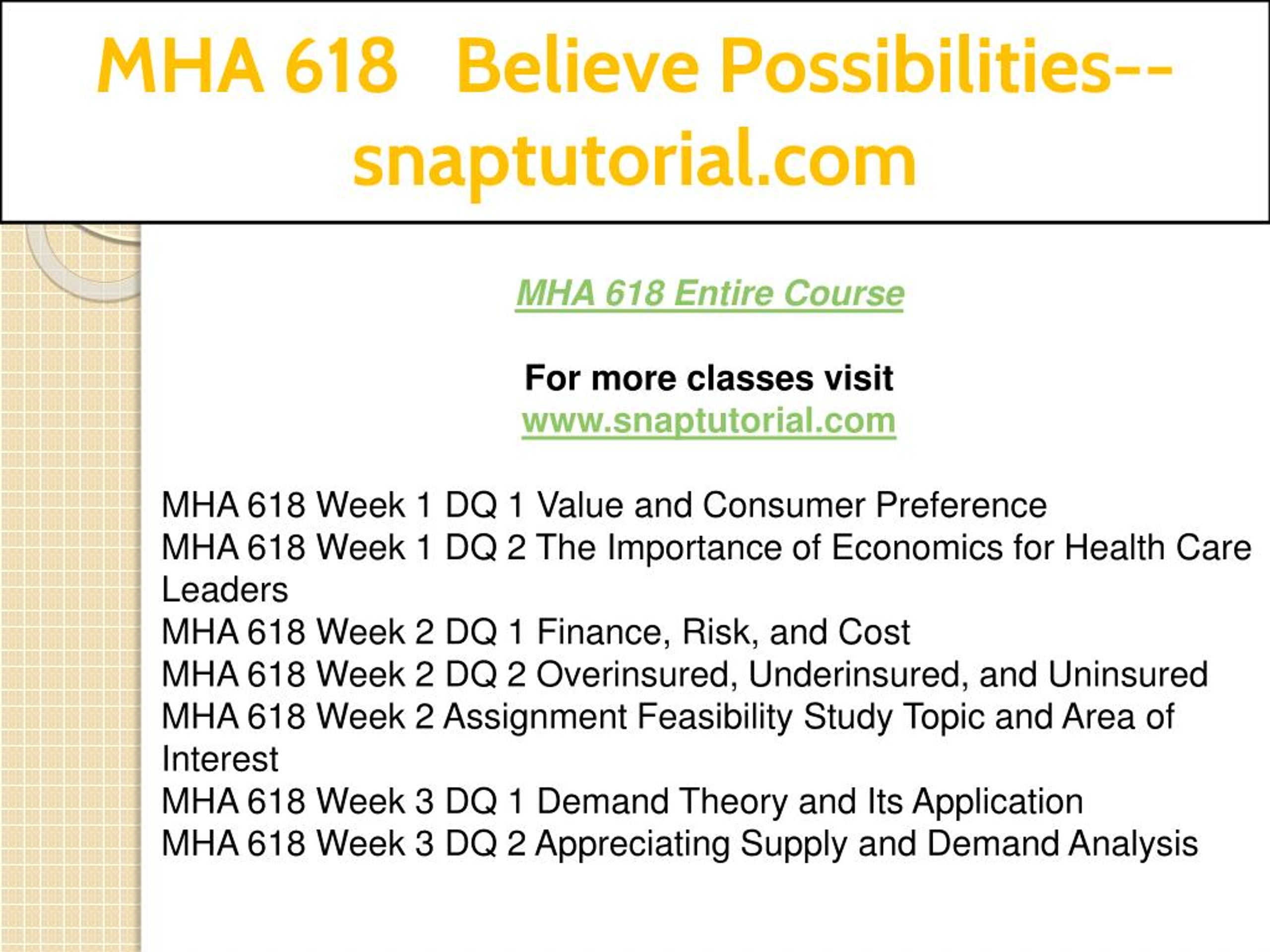 MHA 618 Believe Possibilities--snaptutorial.com

MHA 618 Entire Course

For more classes visit
www.snaptutorial.com

MHA 618 Week 1 DQ 1 Value and Consumer Preference
MHA 618 Week 1 DQ 2 The Importance of Economics for Health Care Leaders
MHA 618 Week 2 DQ 1 Finance, Risk, and Cost
MHA 618 Week 2 DQ 2 Overinsured, Underinsured, and Uninsured
MHA 618 Week 2 Assignment Feasibility Study Topic and Area of Interest
MHA 618 Week 3 DQ 1 Demand Theory and Its Application
MHA 618 Week 3 DQ 2 Appreciating Supply and Demand Analysis